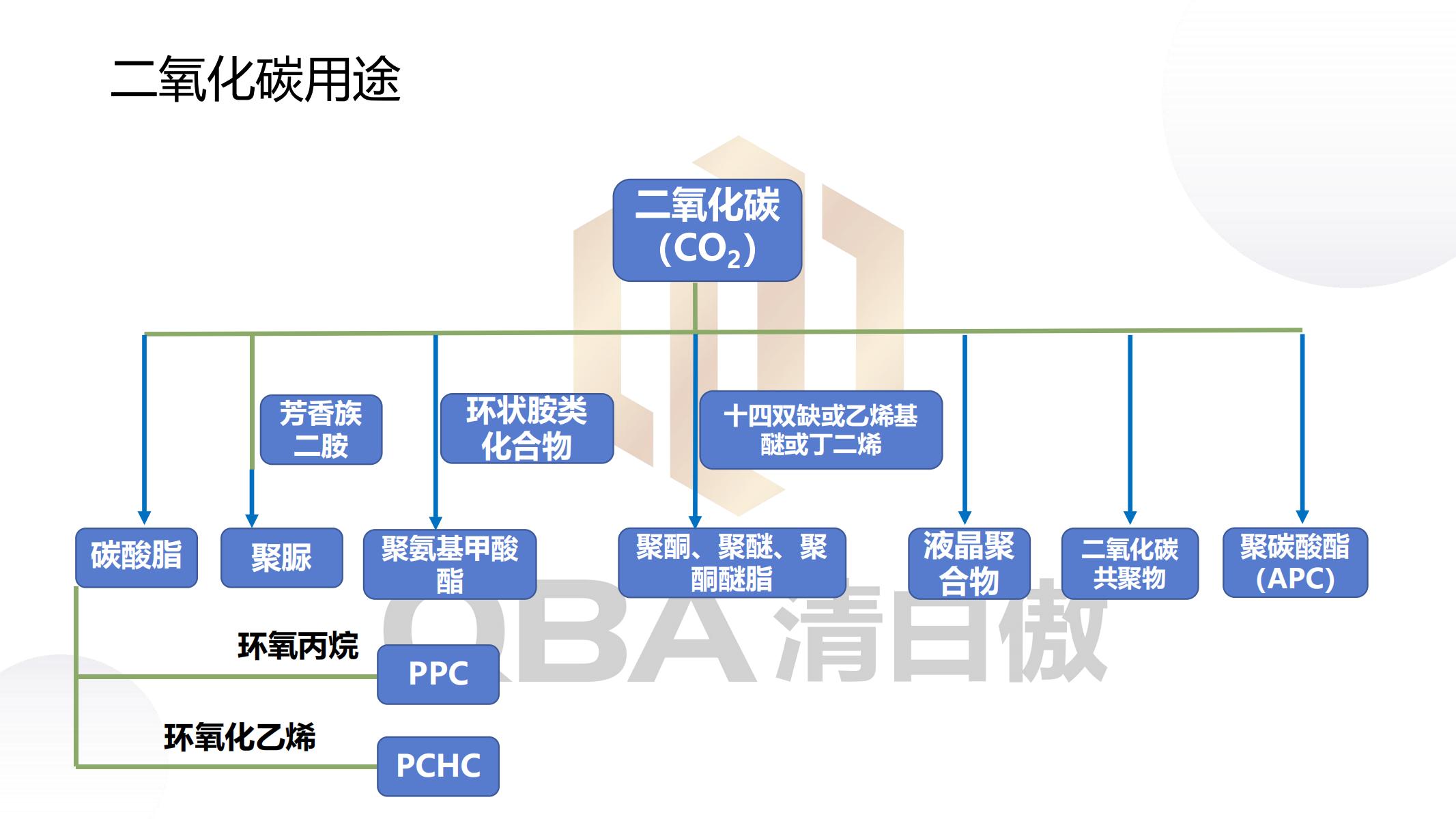 二氧化碳用途

二氧化碳 ($CO_2$)

芳香族二胺

环状胺类化合物

十四双缺或乙烯基醚或丁二烯

碳酸脂

聚脲

聚氨基甲酸酯

聚酮、聚醚、聚酮醚脂

液晶聚合物

二氧化碳共聚物

聚碳酸酯 (APC)

环氧丙烷

PPC

环氧化乙烯

PCHC

QBA 清日傲